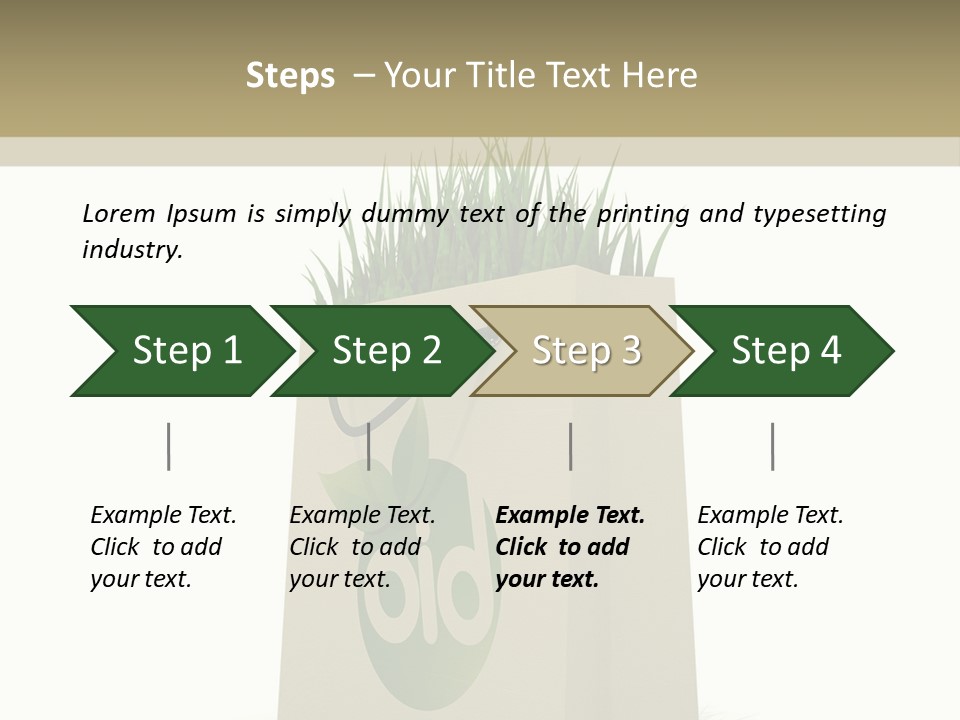 Steps – Your Title Text Here

Lorem Ipsum is simply dummy text of the printing and typesetting industry.

Step 1

Step 2

Step 3

Step 4

Example Text. Click to add your text.

Example Text. Click to add your text.

Example Text. Click to add your text.

Example Text. Click to add your text.

bio